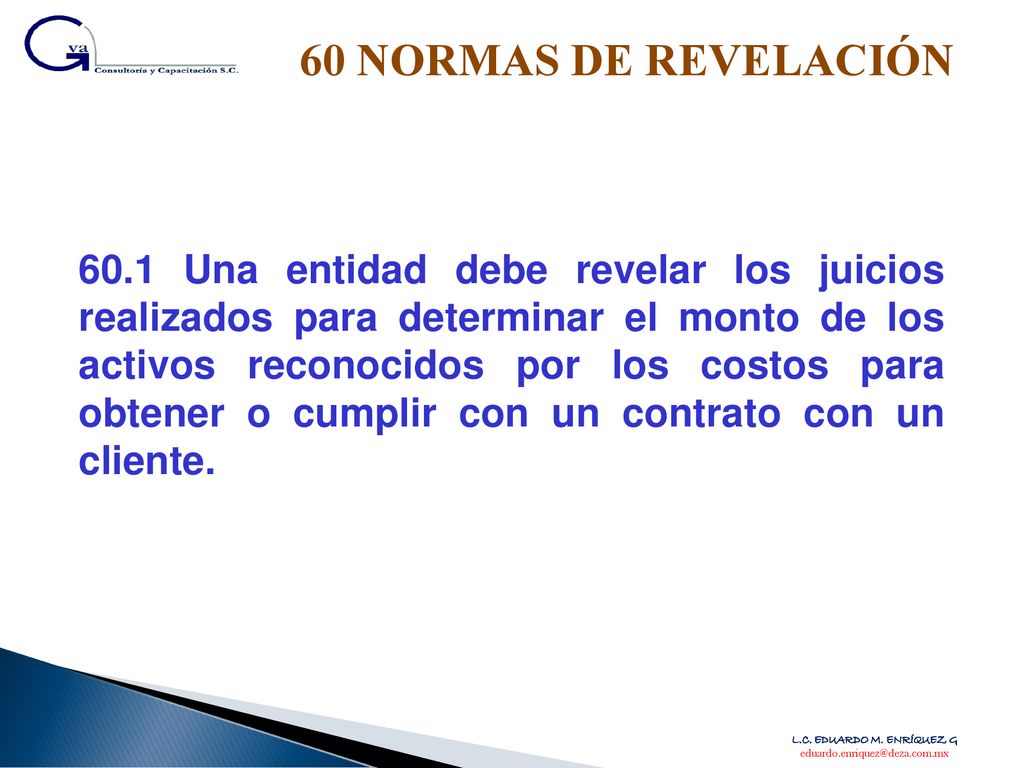 G va
Consultoría y Capacitación S.C.

60 NORMAS DE REVELACIÓN

60.1 Una entidad debe revelar los juicios realizados para determinar el monto de los activos reconocidos por los costos para obtener o cumplir con un contrato con un cliente.

L.C. EDUARDO M. ENRÍQUEZ G
eduardo.enriquez@deza.com.mx